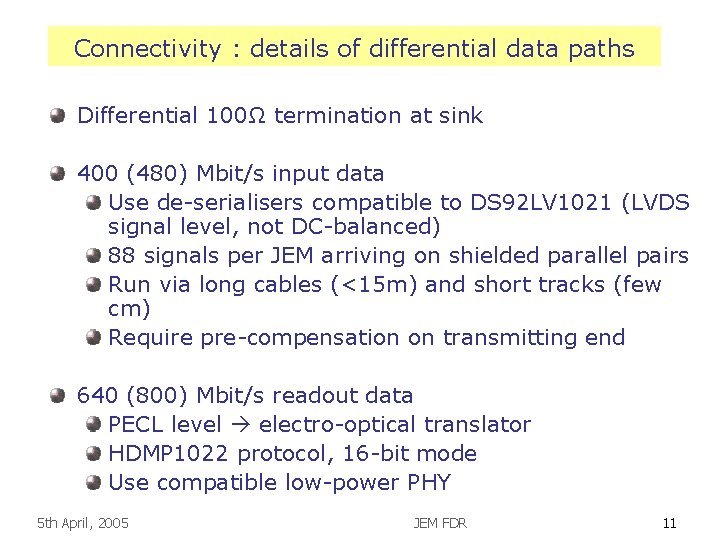 Connectivity : details of differential data paths

Differential 100Ω termination at sink

400 (480) Mbit/s input data
Use de-serialisers compatible to DS92LV1021 (LVDS signal level, not DC-balanced)
88 signals per JEM arriving on shielded parallel pairs
Run via long cables (<15m) and short tracks (few cm)
Require pre-compensation on transmitting end

640 (800) Mbit/s readout data
PECL level → electro-optical translator
HDMP1022 protocol, 16-bit mode
Use compatible low-power PHY

5th April, 2005
JEM FDR
11